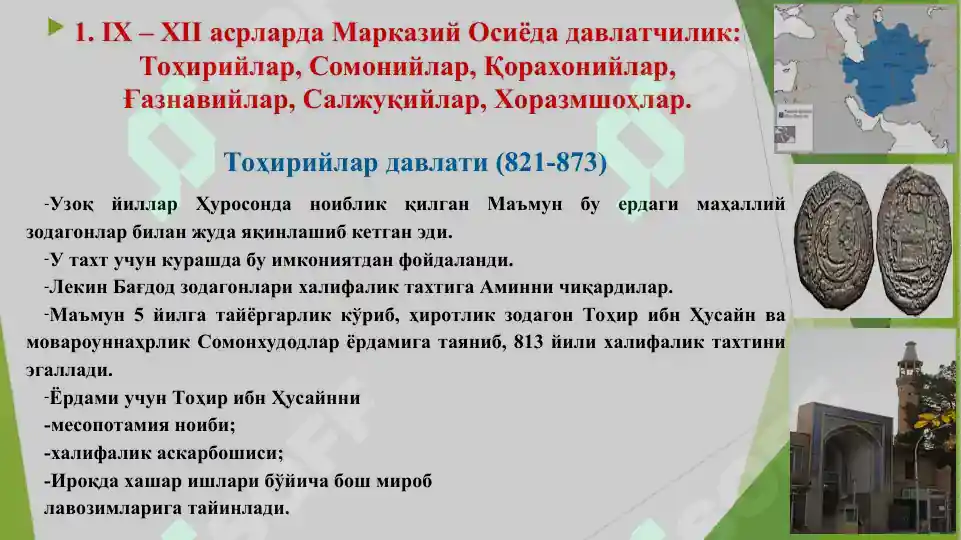 1. IX – XII асрларда Марказий Осиёда давлатчилик: Тоҳирийлар, Сомонийлар, Қорахонийлар, Ғазнавийлар, Салжуқийлар, Хоразмшоҳлар.

Тоҳирийлар давлати (821-873)

-Узоқ йиллар Ҳуросонда ноиблик қилган Маъмун бу ердаги маҳаллий зодагонлар билан жуда яқинлашиб кетган эди.

-У тахт учун курашда бу имкониятдан фойдаланди.

-Лекин Бағдод зодагонлари халифалик тахтига Аминни чиқардилар.

-Маъмун 5 йилга тайёргарлик кўриб, ҳиротлик зодагон Тоҳир ибн Ҳусайн ва мовароуннаҳрлик Сомонхудодлар ёрдамига таяниб, 813 йили халифалик тахтини эгаллади.

-Ёрдами учун Тоҳир ибн Ҳусайнни
-месопотамия ноиби;
-халифалик аскарбошиси;
-Ироқда хашар ишлари бўйича бош мироб лавозимларига тайинлади.